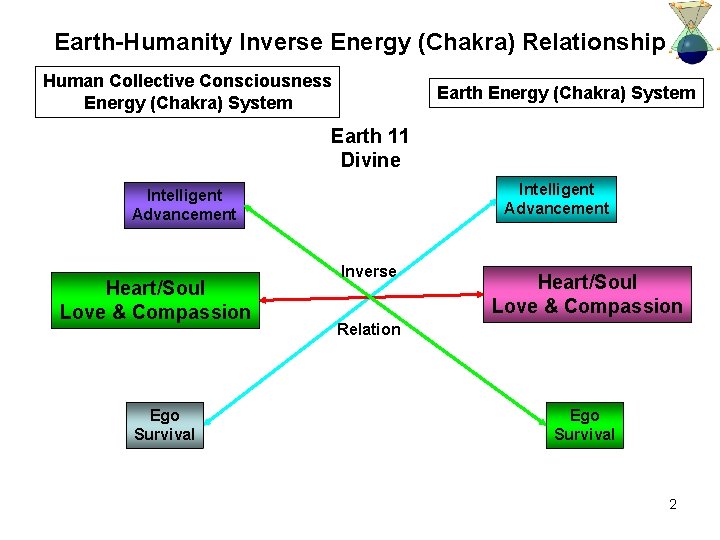 Earth-Humanity Inverse Energy (Chakra) Relationship

Human Collective Consciousness Energy (Chakra) System

Earth Energy (Chakra) System

Earth 11
Divine

Intelligent Advancement

Intelligent Advancement

Inverse

Heart/Soul
Love & Compassion

Heart/Soul
Love & Compassion

Relation

Ego
Survival

Ego
Survival

2